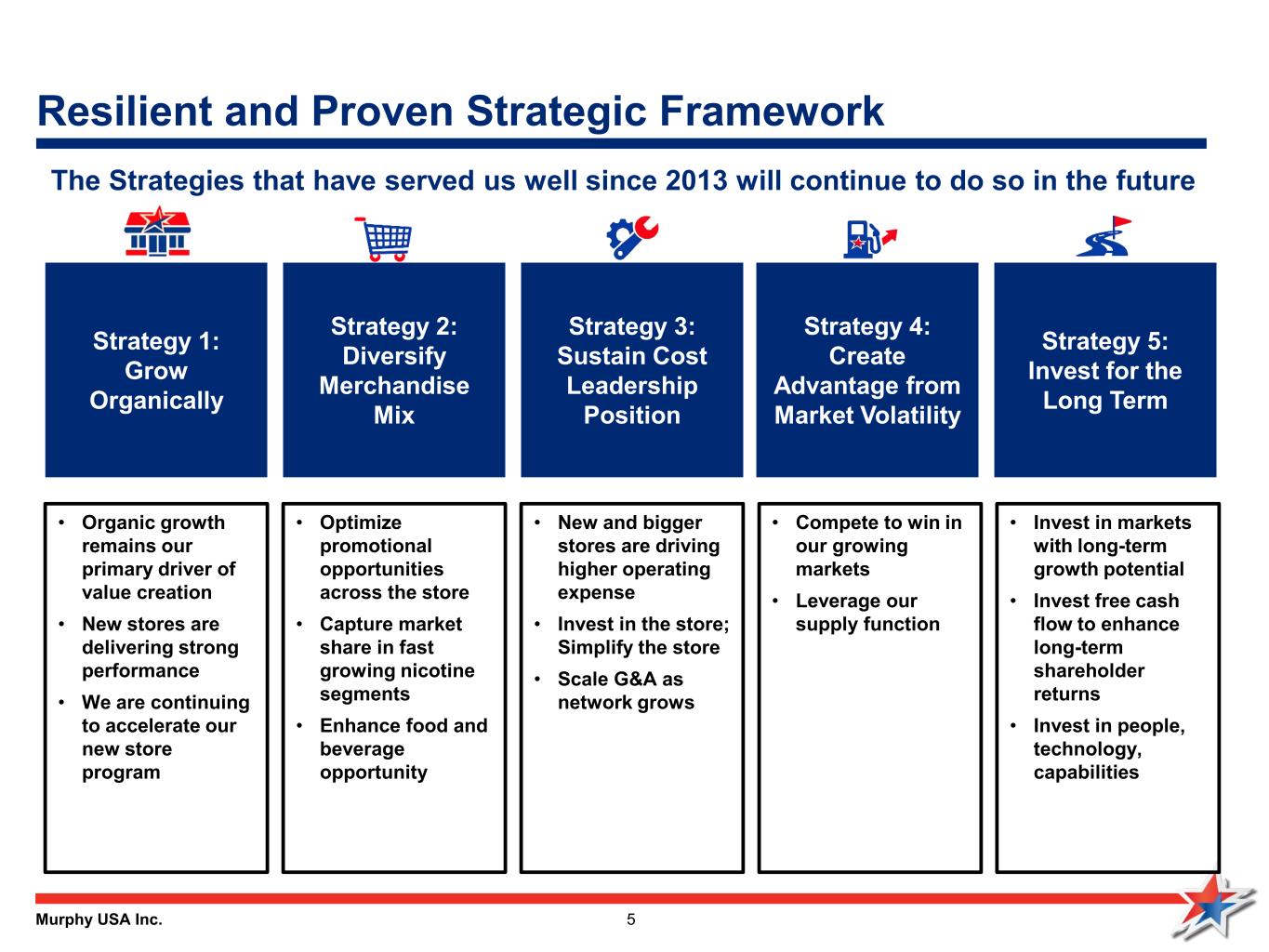 Resilient and Proven Strategic Framework

The Strategies that have served us well since 2013 will continue to do so in the future

Strategy 1: Grow Organically

Strategy 2: Diversify Merchandise Mix

Strategy 3: Sustain Cost Leadership Position

Strategy 4: Create Advantage from Market Volatility

Strategy 5: Invest for the Long Term

• Organic growth remains our primary driver of value creation
• New stores are delivering strong performance
• We are continuing to accelerate our new store program

• Optimize promotional opportunities across the store
• Capture market share in fast growing nicotine segments
• Enhance food and beverage opportunity

• New and bigger stores are driving higher operating expense
• Invest in the store; Simplify the store
• Scale G&A as network grows

• Compete to win in our growing markets
• Leverage our supply function

• Invest in markets with long-term growth potential
• Invest free cash flow to enhance long-term shareholder returns
• Invest in people, technology, capabilities

Murphy USA Inc.

5